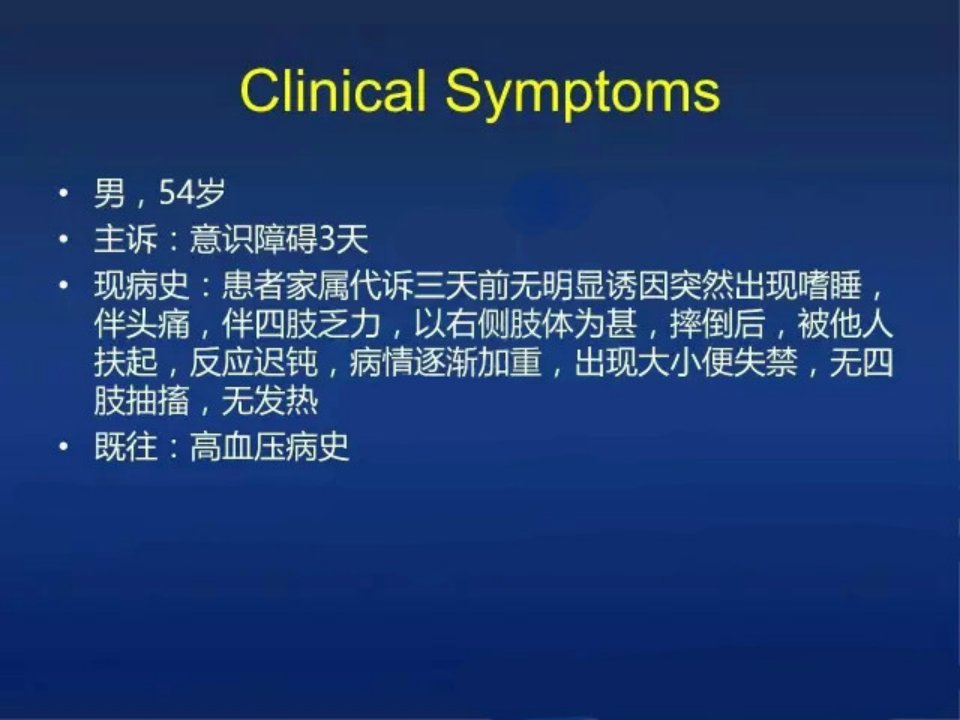 Clinical Symptoms

• 男，54岁
• 主诉：意识障碍3天
• 现病史：患者家属代诉三天前无明显诱因突然出现嗜睡，伴头痛，伴四肢乏力，以右侧肢体为甚，摔倒后，被他人扶起，反应迟钝，病情逐渐加重，出现大小便失禁，无四肢抽搐，无发热
• 既往：高血压病史